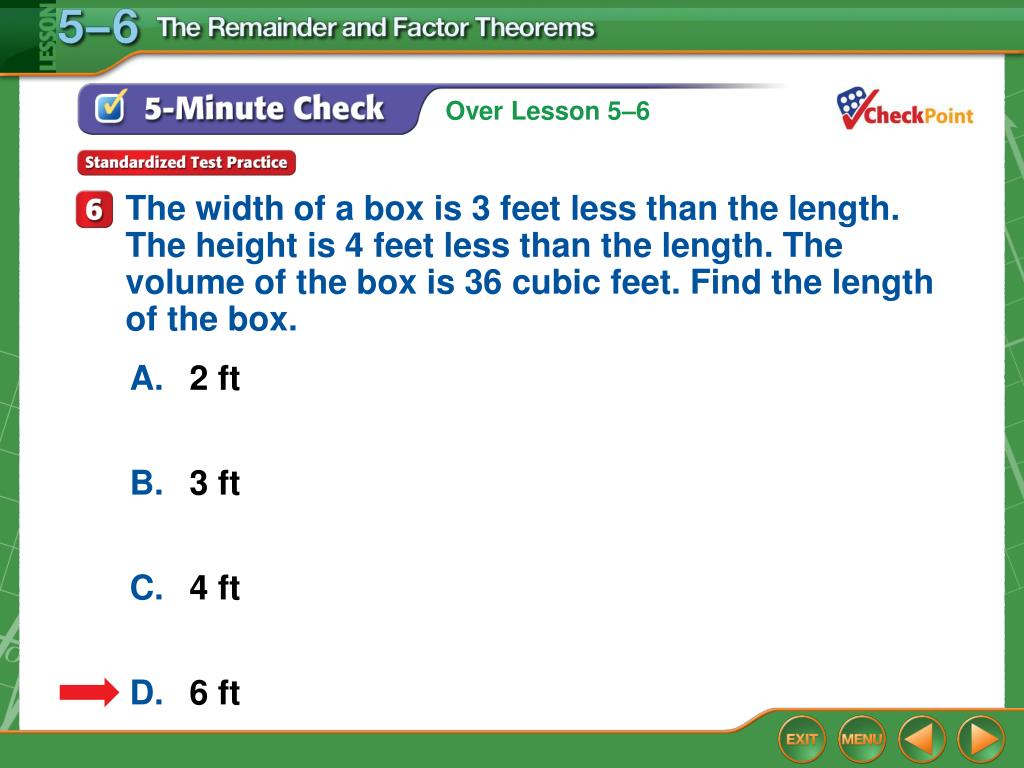 LESSON 5–6 The Remainder and Factor Theorems

5-Minute Check Over Lesson 5–6

CheckPoint

Standardized Test Practice

6 The width of a box is 3 feet less than the length. The height is 4 feet less than the length. The volume of the box is 36 cubic feet. Find the length of the box.

A. 2 ft

B. 3 ft

C. 4 ft

D. 6 ft

EXIT MENU